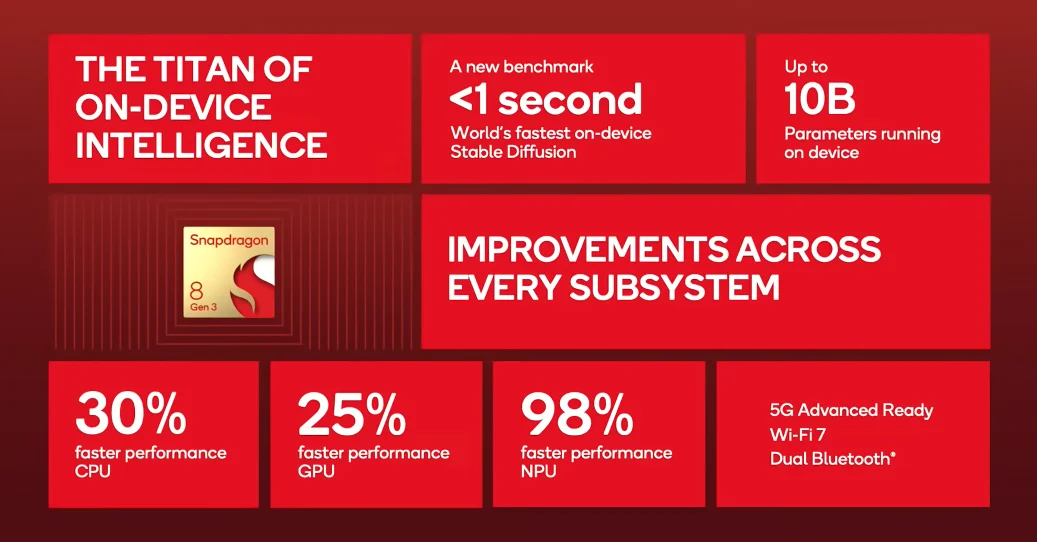 THE TITAN OF ON-DEVICE INTELLIGENCE

A new benchmark
<1 second
World's fastest on-device Stable Diffusion

Up to
10B
Parameters running on device

Snapdragon
8
Gen 3

IMPROVEMENTS ACROSS EVERY SUBSYSTEM

30%
faster performance
CPU

25%
faster performance
GPU

98%
faster performance
NPU

5G Advanced Ready
Wi-Fi 7
Dual Bluetooth*